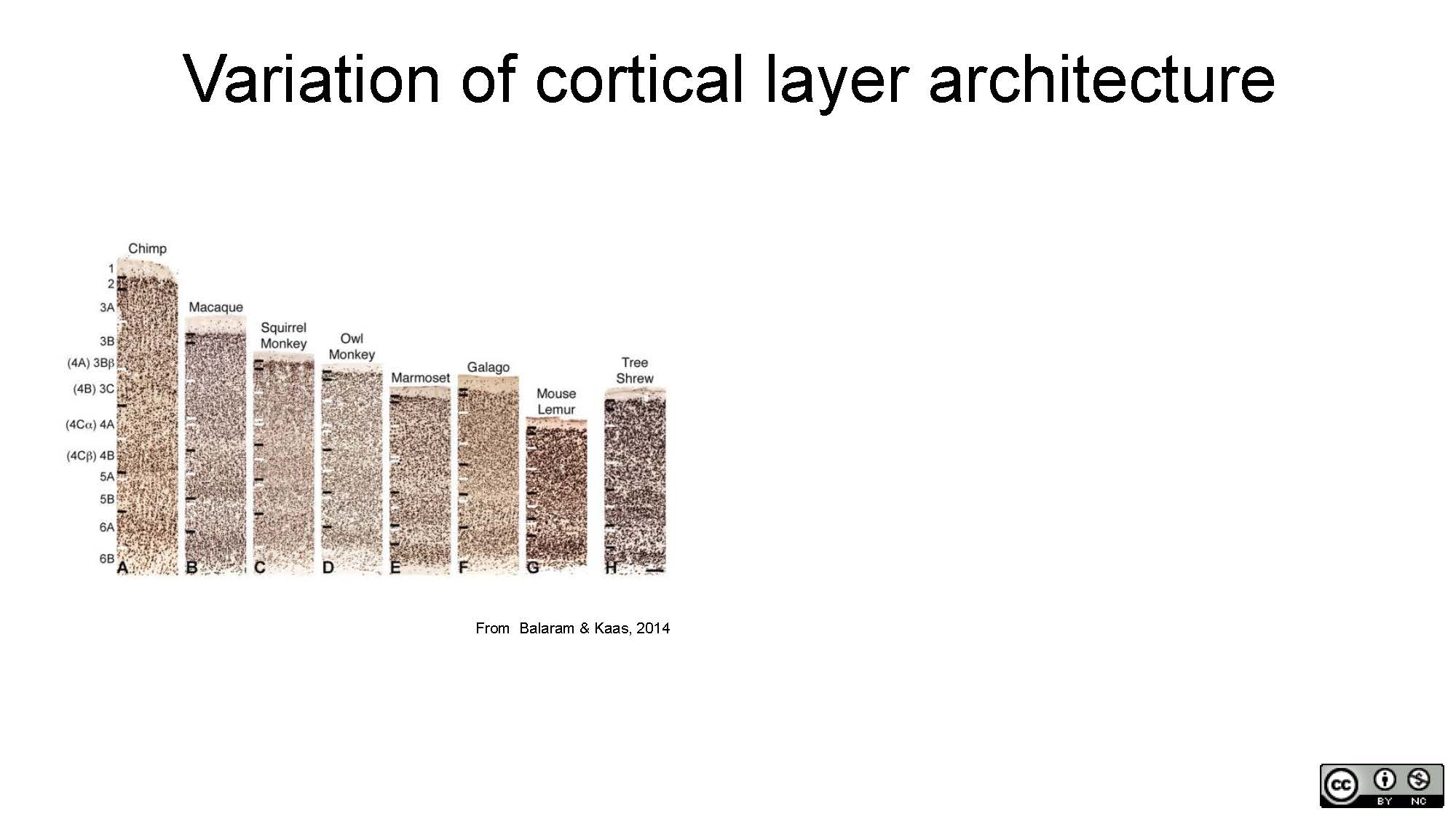 Variation of cortical layer architecture

Chimp
Macaque
Squirrel Monkey
Owl Monkey
Marmoset
Galago
Mouse Lemur
Tree Shrew

1
2
3A
3B
(4A) 3Bβ
(4B) 3C
(4Cα) 4A
(4Cβ) 4B
5A
5B
6A
6B

A B C D E F G H

From Balaram & Kaas, 2014

cc BY NC